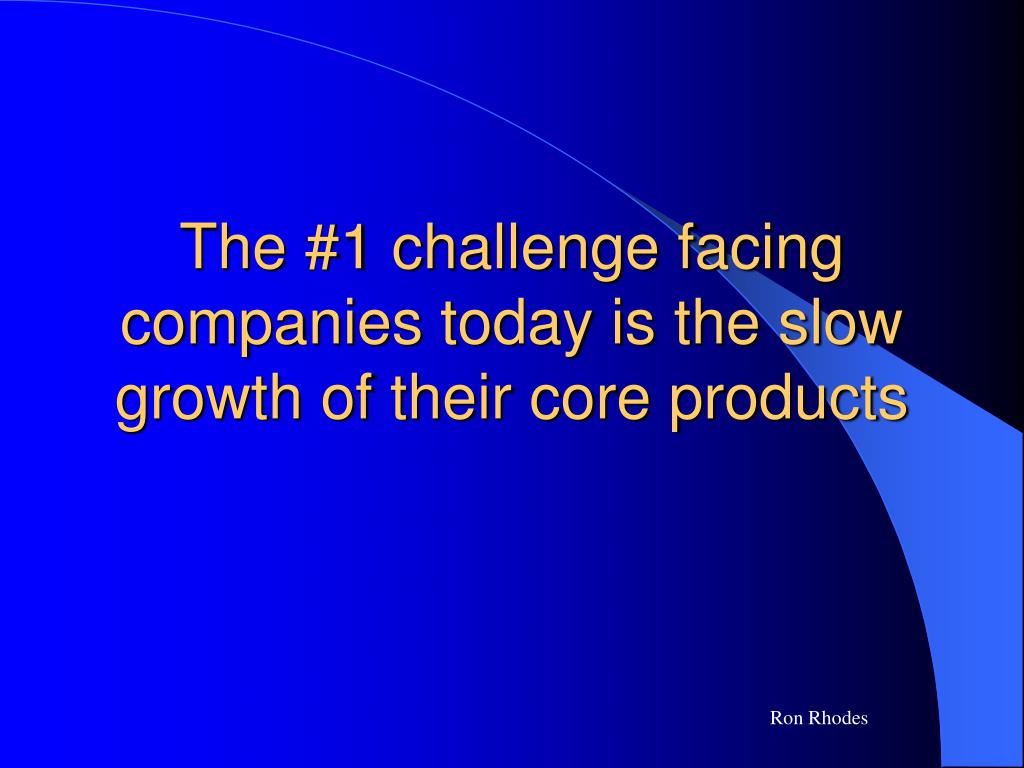 The #1 challenge facing companies today is the slow growth of their core products

Ron Rhodes